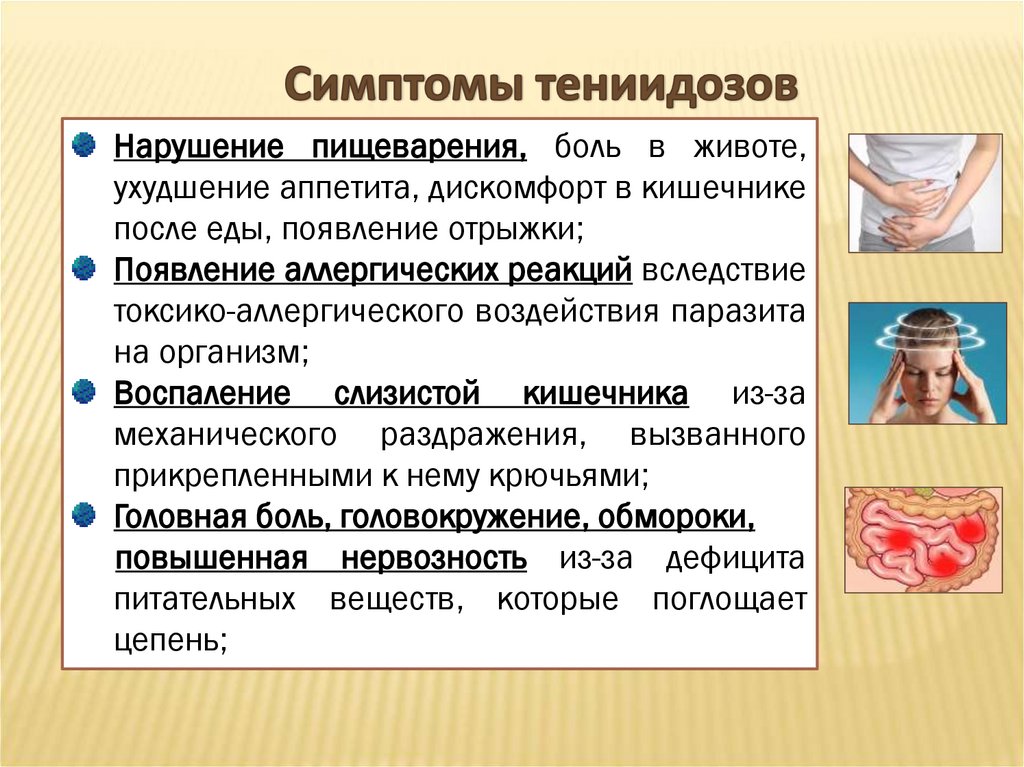 Симптомы тениидозов

Нарушение пищеварения, боль в животе, ухудшение аппетита, дискомфорт в кишечнике после еды, появление отрыжки;

Появление аллергических реакций вследствие токсико-аллергического воздействия паразита на организм;

Воспаление слизистой кишечника из-за механического раздражения, вызванного прикрепленными к нему крючьями;

Головная боль, головокружение, обмороки, повышенная нервозность из-за дефицита питательных веществ, которые поглощает цепень;